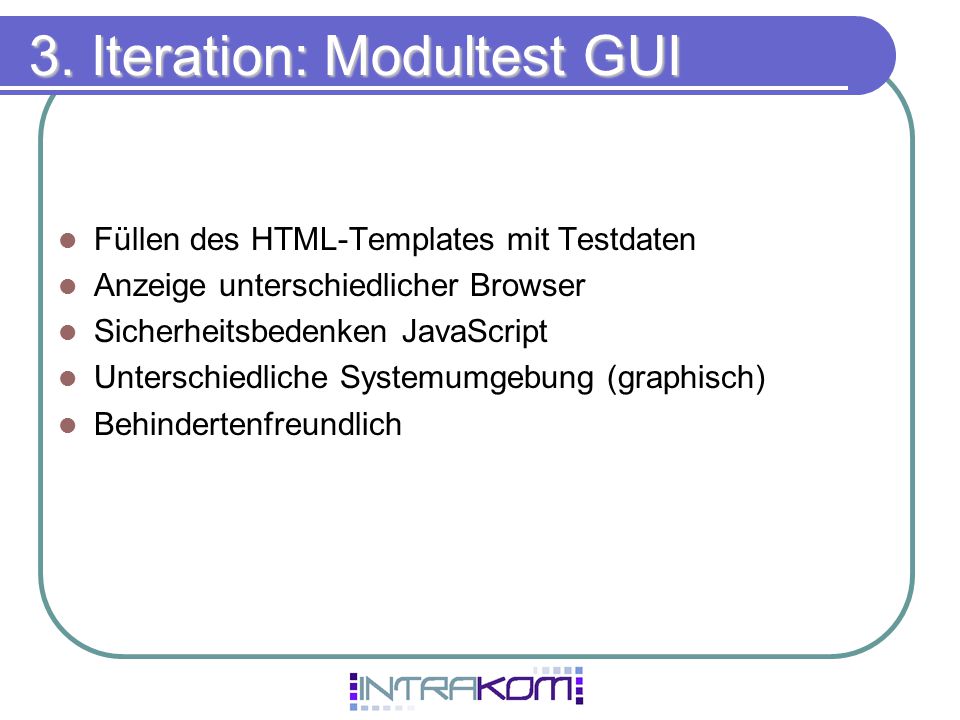 3. Iteration: Modultest GUI

- Füllen des HTML-Templates mit Testdaten
- Anzeige unterschiedlicher Browser
- Sicherheitsbedenken JavaScript
- Unterschiedliche Systemumgebung (graphisch)
- Behindertenfreundlich

INTRAKOM